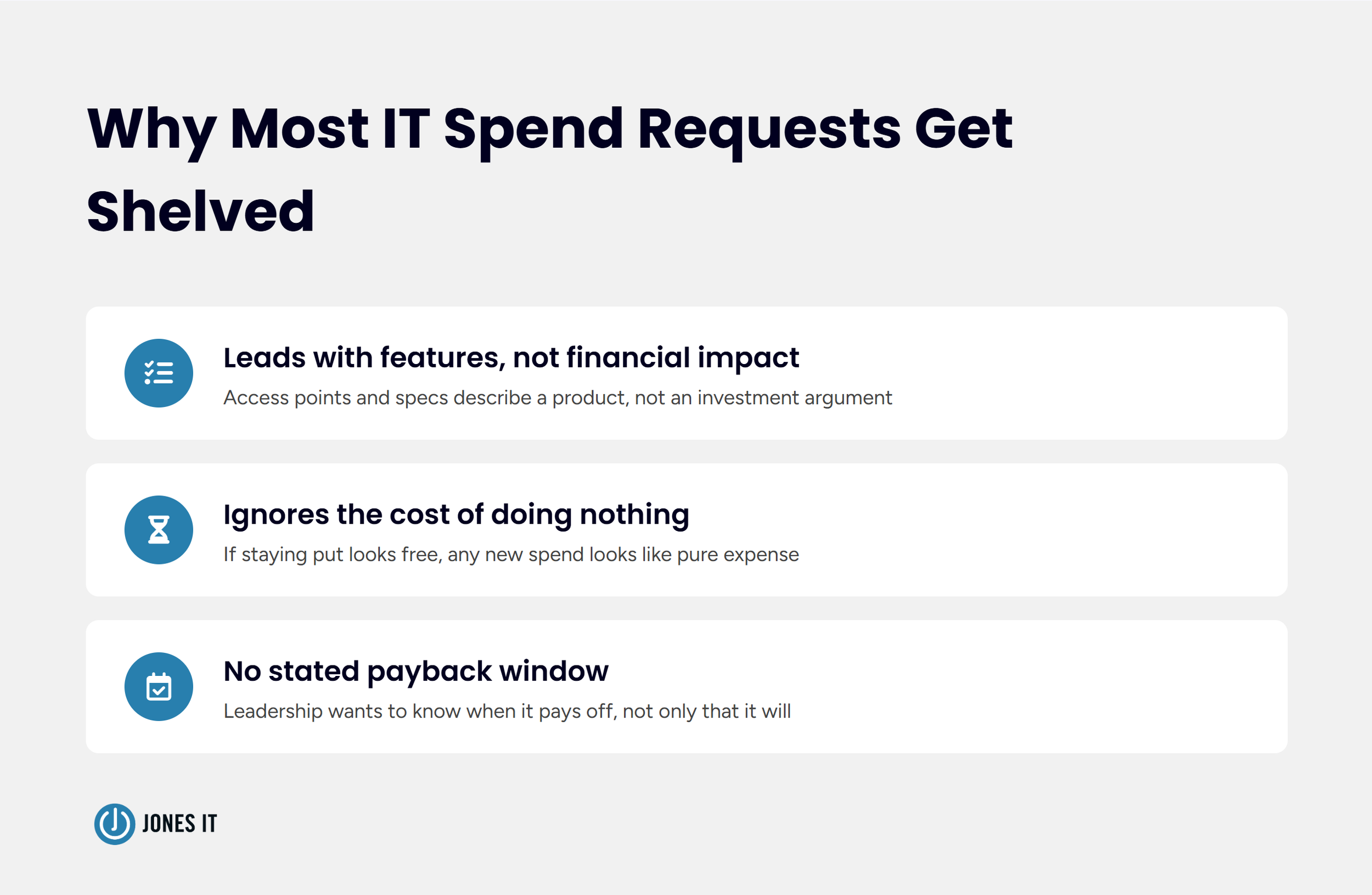 Why Most IT Spend Requests Get Shelved

Leads with features, not financial impact

Access points and specs describe a product, not an investment argument

Ignores the cost of doing nothing

If staying put looks free, any new spend looks like pure expense

No stated payback window

Leadership wants to know when it pays off, not only that it will

JONES IT